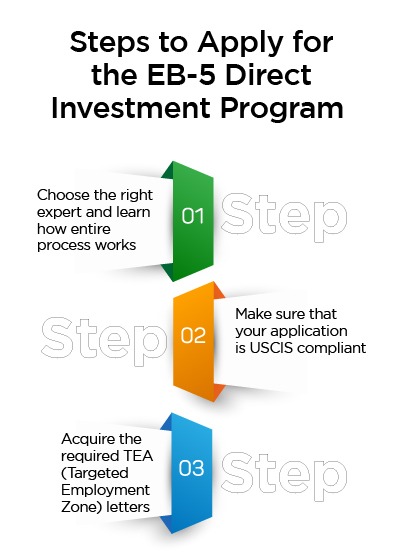 Steps to Apply for the EB-5 Direct Investment Program

Choose the right expert and learn how entire process works

01

Step

Step

02

Make sure that your application is USCIS compliant

Acquire the required TEA (Targeted Employment Zone) letters

03

Step